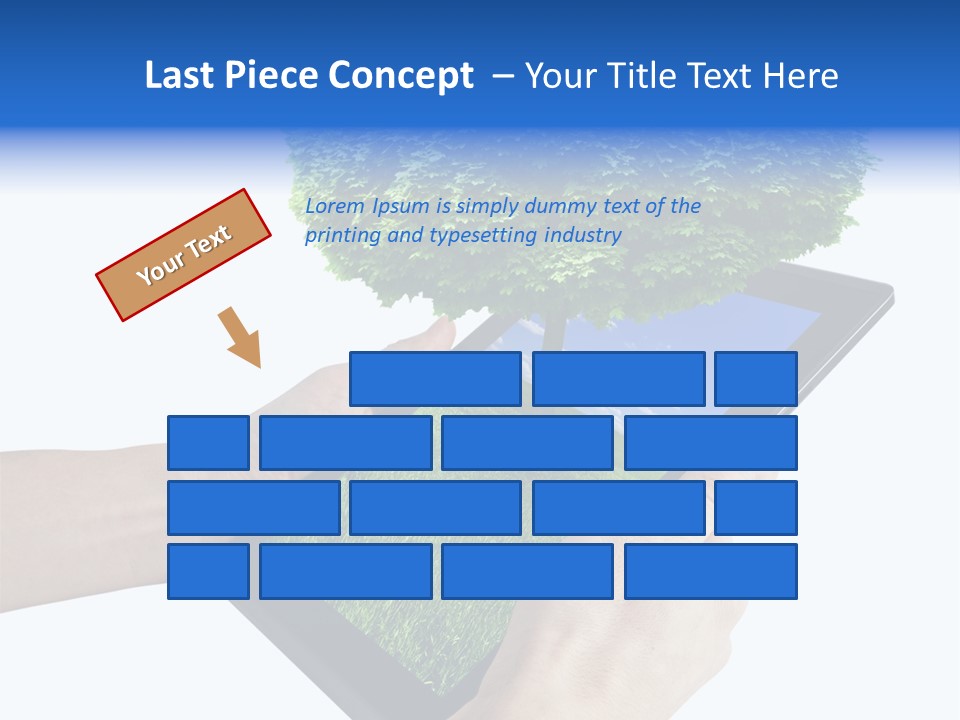 Last Piece Concept – Your Title Text Here

Your Text

Lorem Ipsum is simply dummy text of the printing and typesetting industry